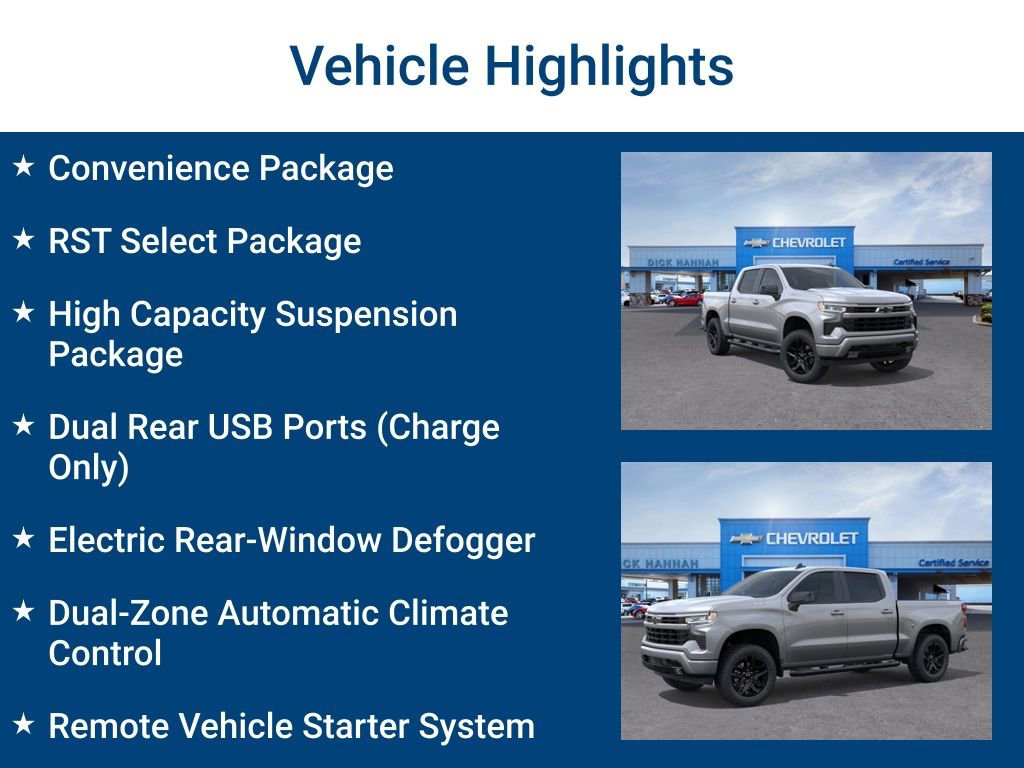 Vehicle Highlights

★ Convenience Package

★ RST Select Package

★ High Capacity Suspension Package

★ Dual Rear USB Ports (Charge Only)

★ Electric Rear-Window Defogger

★ Dual-Zone Automatic Climate Control

★ Remote Vehicle Starter System

DICK HANNAH CHEVROLET Certified Service

CK HANNAH CHEVROLET Certified Service